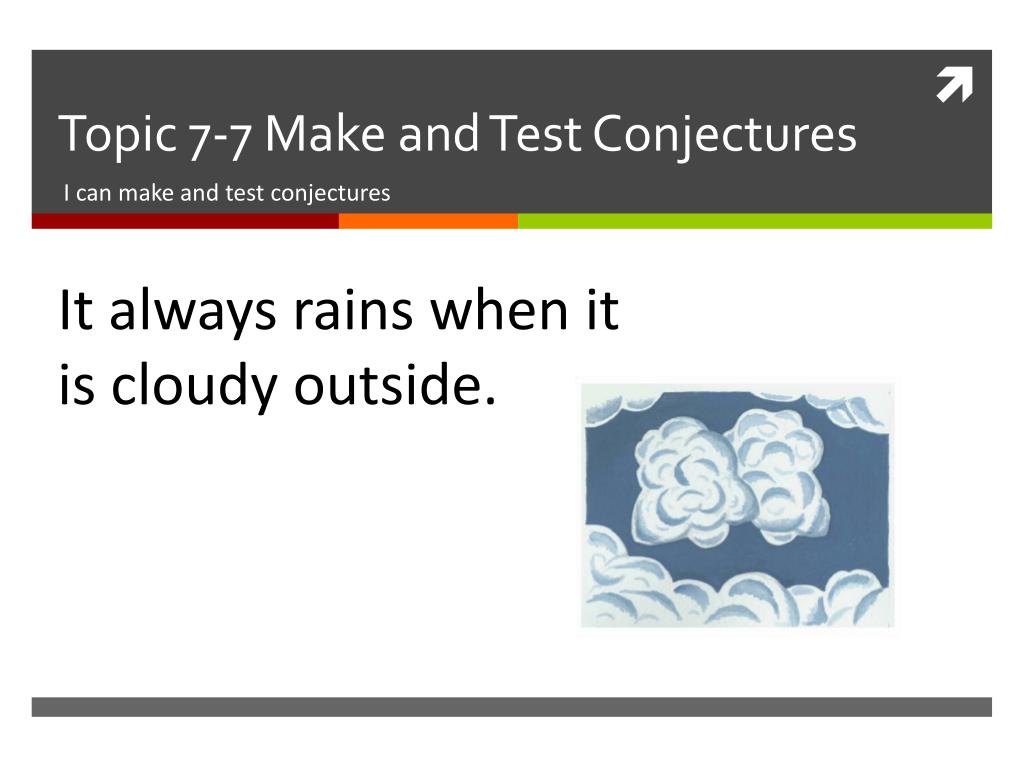 Topic 7-7 Make and Test Conjectures

I can make and test conjectures

It always rains when it is cloudy outside.